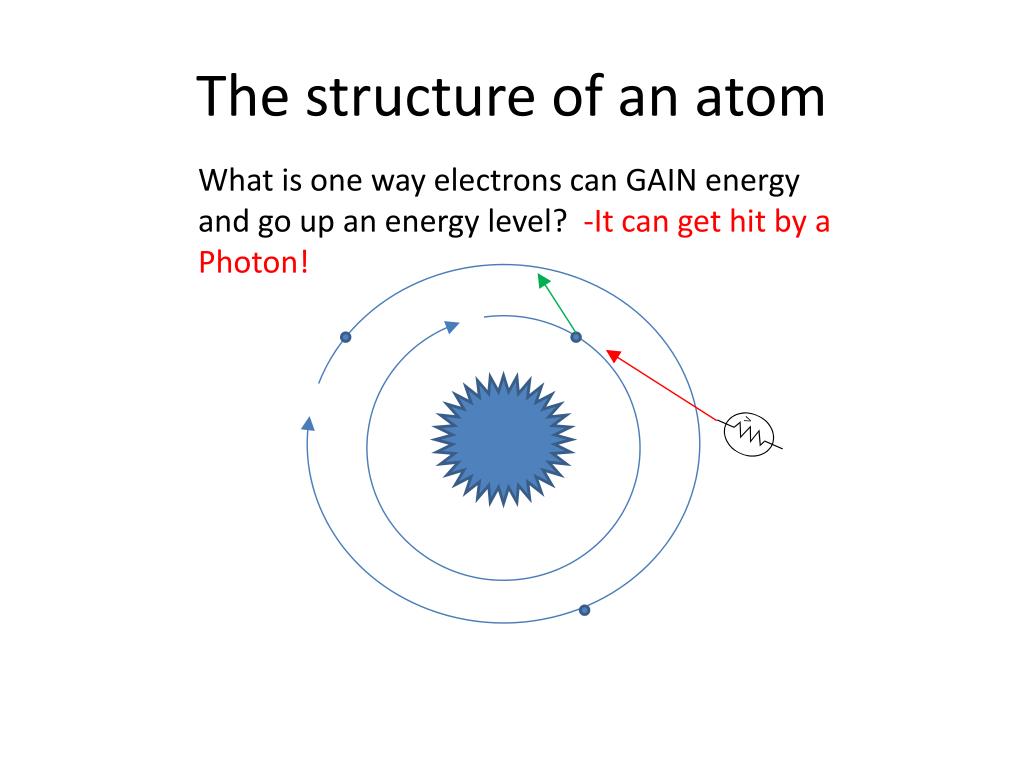 The structure of an atom

What is one way electrons can GAIN energy and go up an energy level? -It can get hit by a Photon!